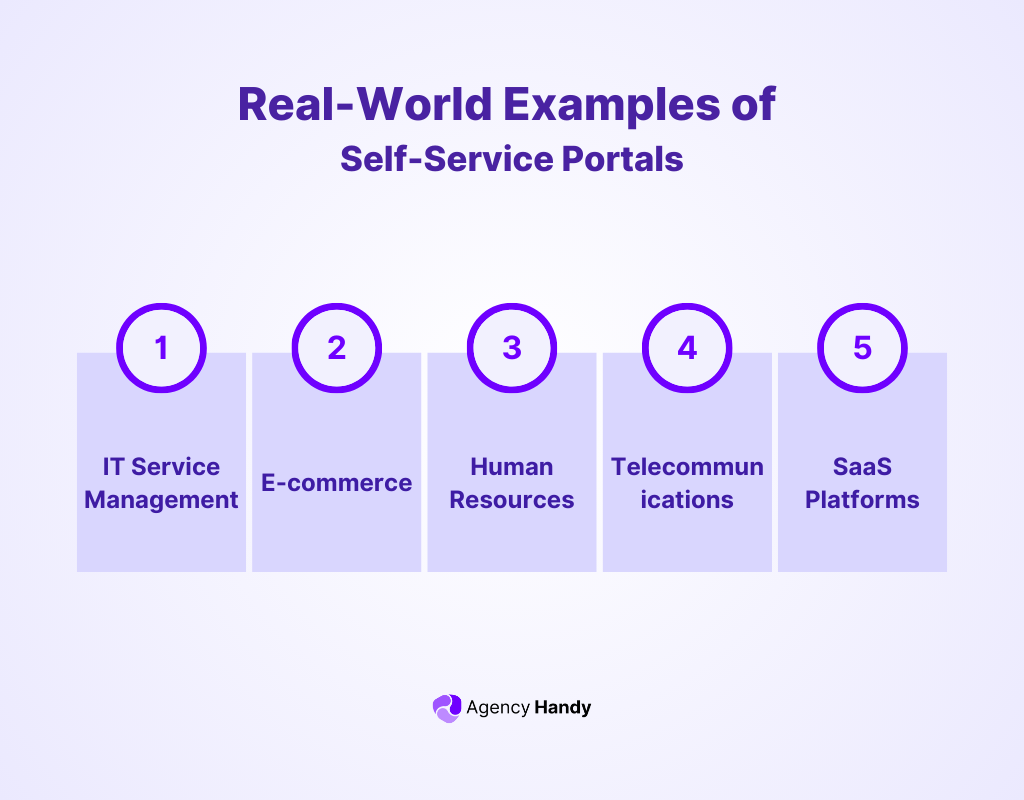 Real-World Examples of
Self-Service Portals

1
IT Service Management

2
E-commerce

3
Human Resources

4
Telecommunications

5
SaaS Platforms

Agency Handy